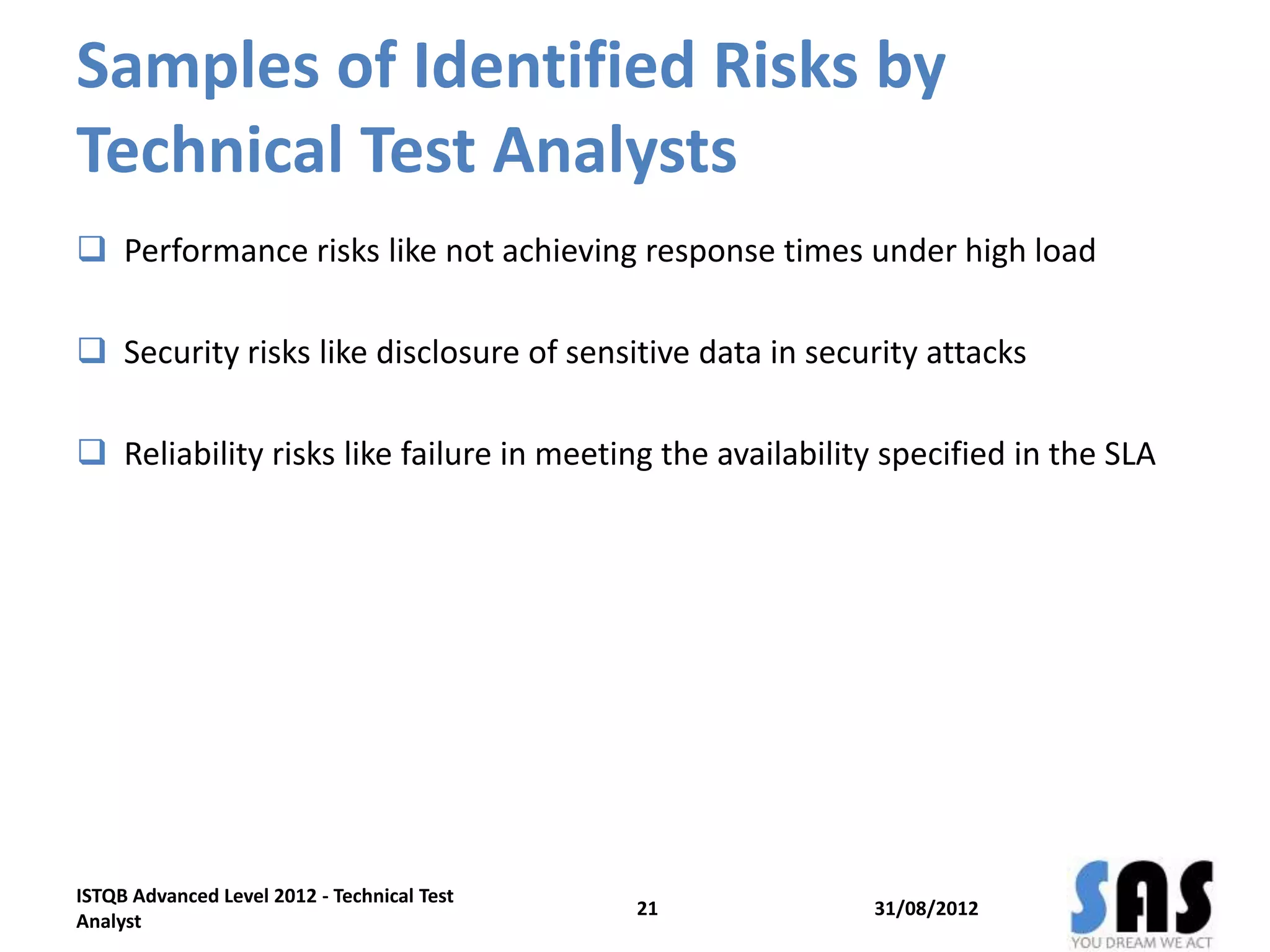 Samples of Identified Risks by Technical Test Analysts

❑ Performance risks like not achieving response times under high load

❑ Security risks like disclosure of sensitive data in security attacks

❑ Reliability risks like failure in meeting the availability specified in the SLA

ISTQB Advanced Level 2012 - Technical Test Analyst

21

31/08/2012

SAS
YOU DREAM WE ACT